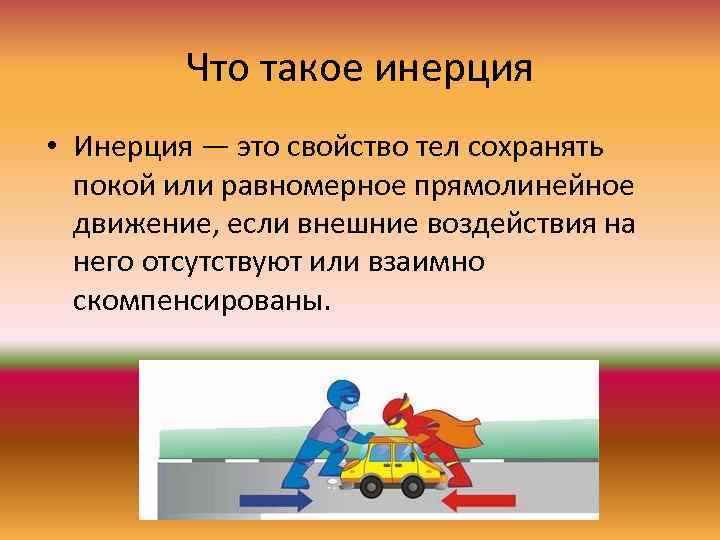 Что такое инерция

• Инерция — это свойство тел сохранять покой или равномерное прямолинейное движение, если внешние воздействия на него отсутствуют или взаимно скомпенсированы.